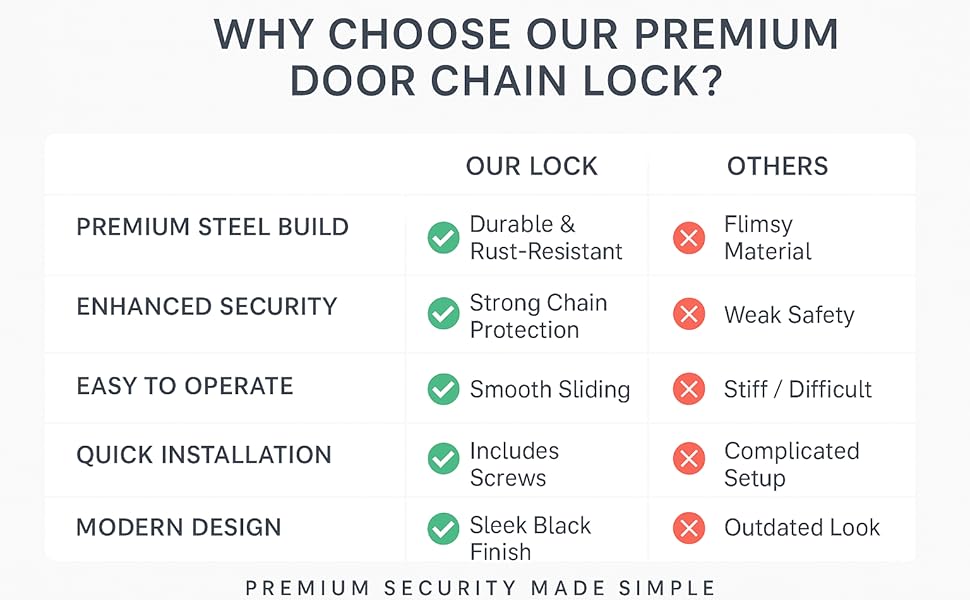 WHY CHOOSE OUR PREMIUM DOOR CHAIN LOCK?

| | OUR LOCK | OTHERS |
|---|---|---|
| PREMIUM STEEL BUILD | Durable & Rust-Resistant | Flimsy Material |
| ENHANCED SECURITY | Strong Chain Protection | Weak Safety |
| EASY TO OPERATE | Smooth Sliding | Stiff / Difficult |
| QUICK INSTALLATION | Includes Screws | Complicated Setup |
| MODERN DESIGN | Sleek Black Finish | Outdated Look |

PREMIUM SECURITY MADE SIMPLE